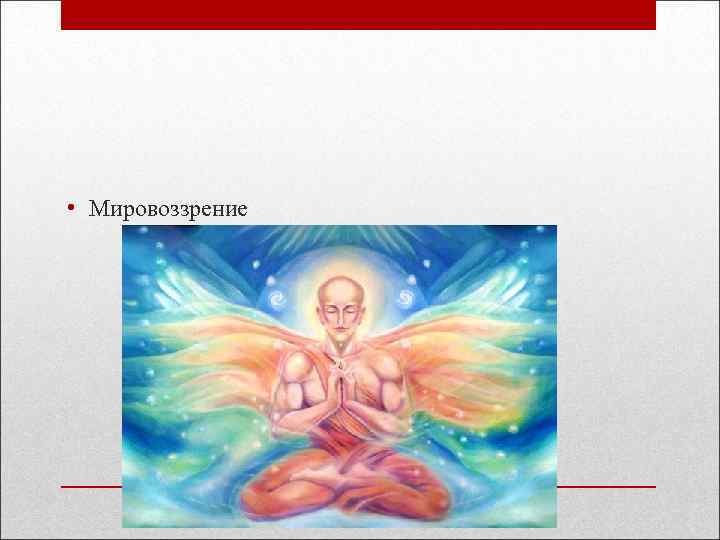 • Мировоззрение